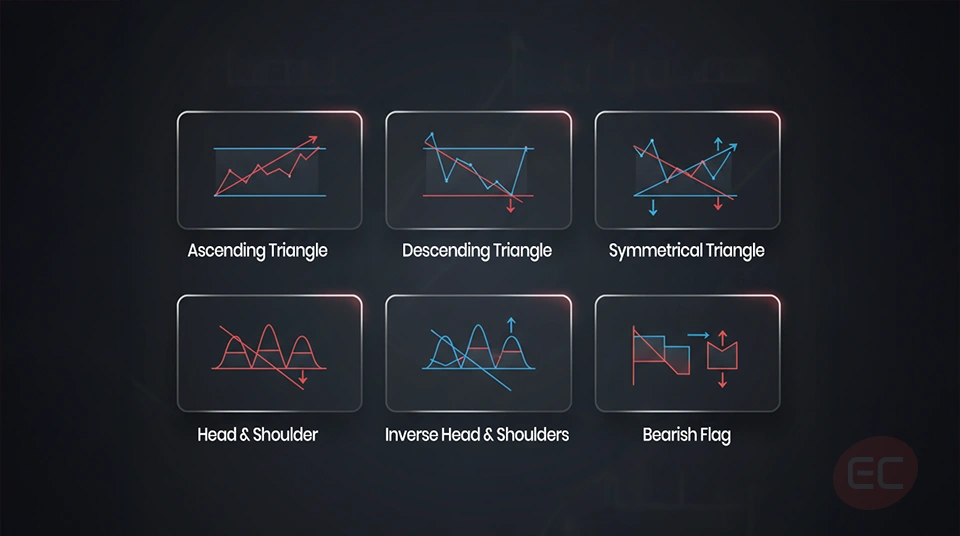 Ascending Triangle

Descending Triangle

Symmetrical Triangle

Head & Shoulder

Inverse Head & Shoulders

Bearish Flag

EC